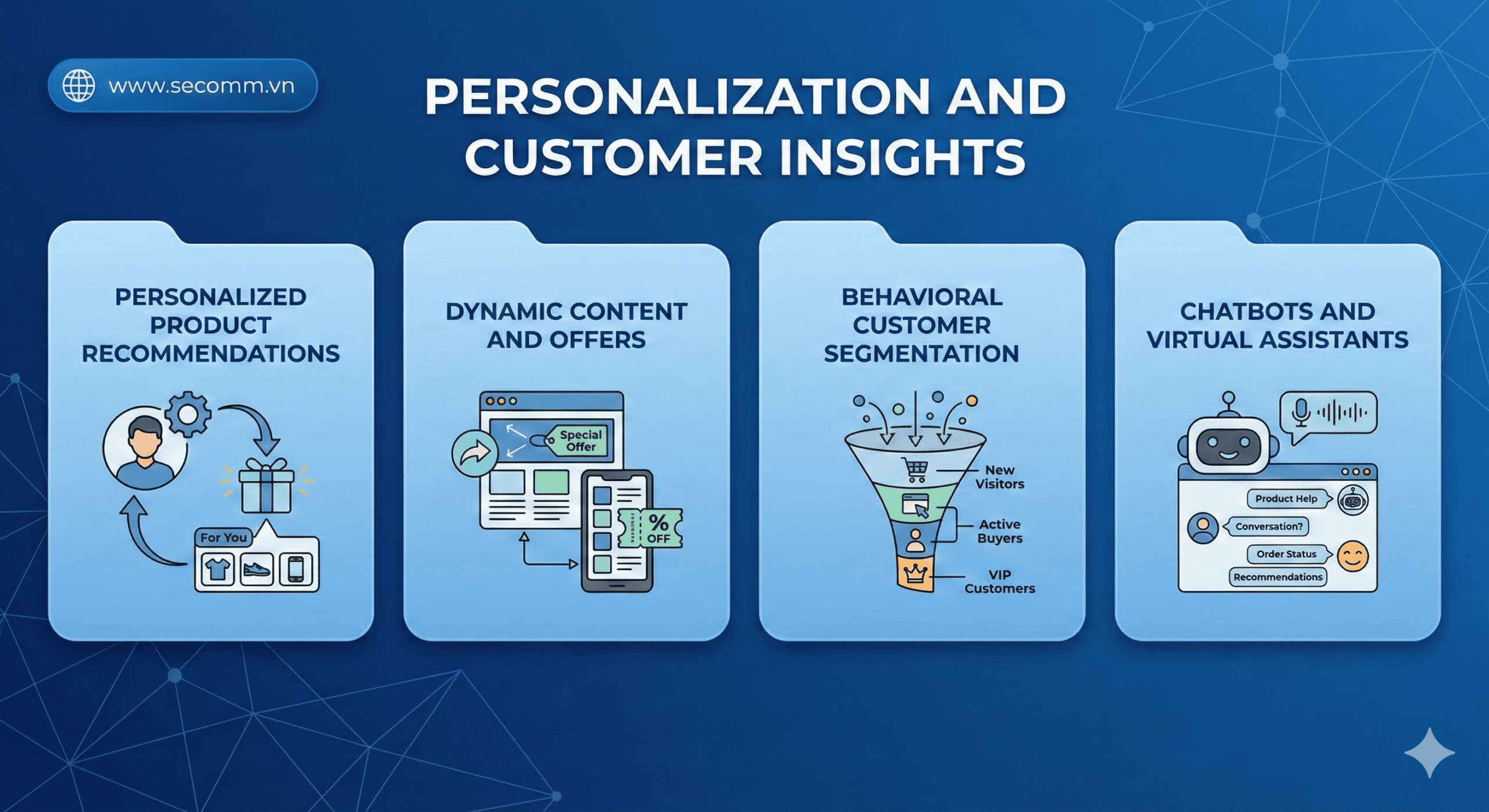 www.secomm.vn

PERSONALIZATION AND CUSTOMER INSIGHTS

PERSONALIZED PRODUCT RECOMMENDATIONS

For You

DYNAMIC CONTENT AND OFFERS

Special Offer

% OFF

BEHAVIORAL CUSTOMER SEGMENTATION

New Visitors

Active Buyers

VIP Customers

CHATBOTS AND VIRTUAL ASSISTANTS

Product Help

Conversation?

Order Status

Recommendations